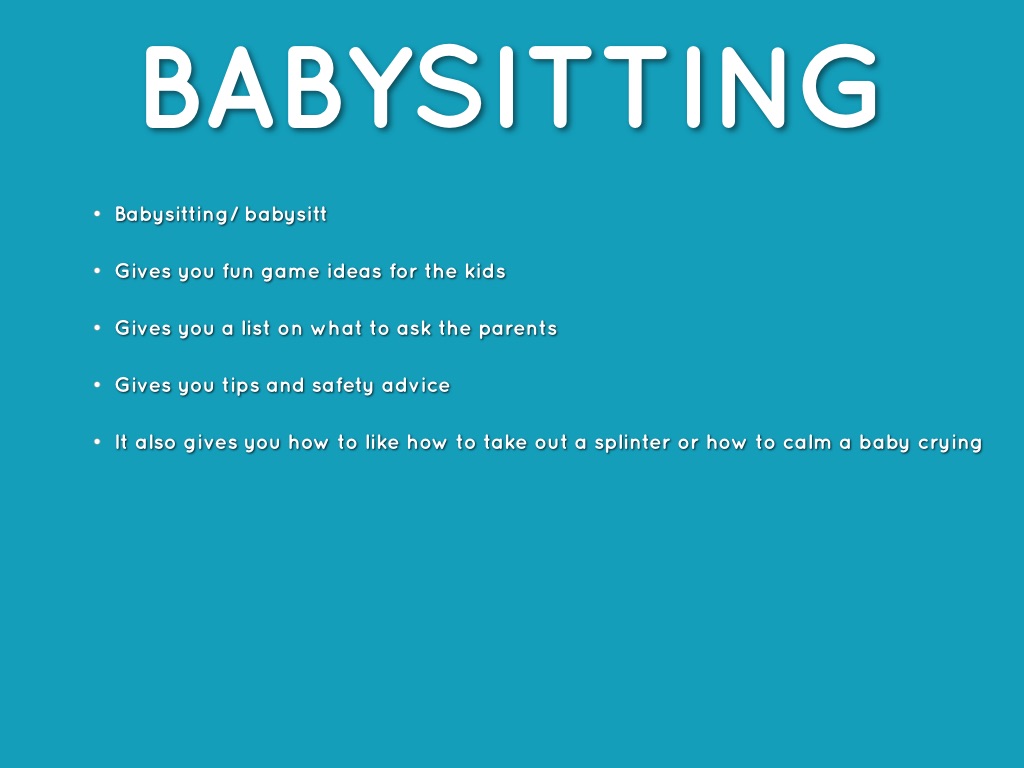 BABYSITTING

• Babysitting/ babysitt

• Gives you fun game ideas for the kids

• Gives you a list on what to ask the parents

• Gives you tips and safety advice

• It also gives you how to like how to take out a splinter or how to calm a baby crying